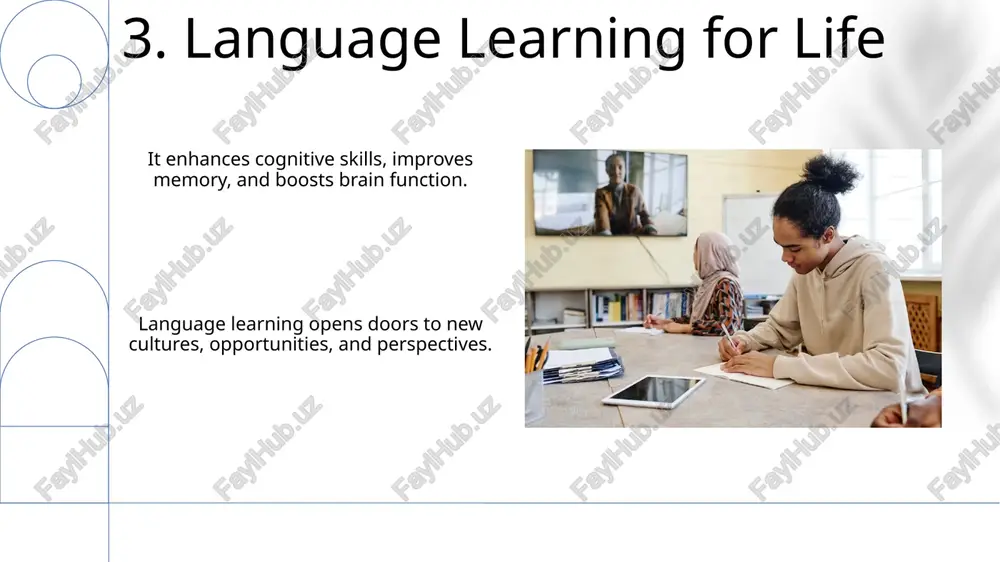 3. Language Learning for Life

It enhances cognitive skills, improves memory, and boosts brain function.

Language learning opens doors to new cultures, opportunities, and perspectives.

FaylHub.uz